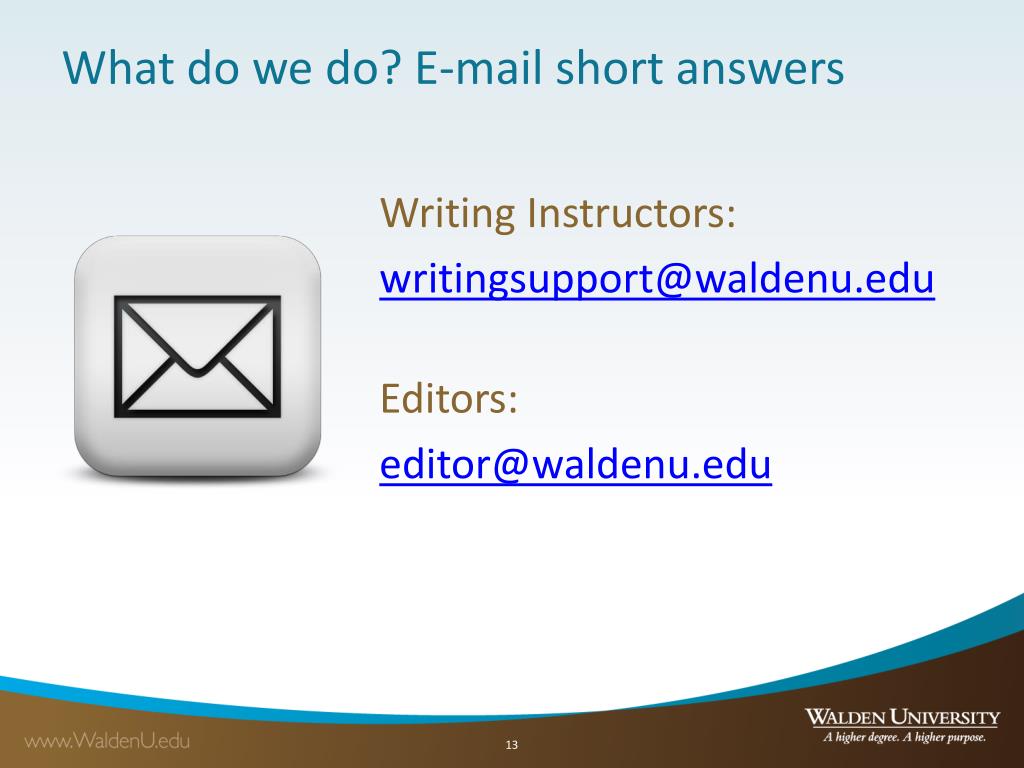 What do we do? E-mail short answers

Writing Instructors:
writingsupport@waldenu.edu

Editors:
editor@waldenu.edu

www.WaldenU.edu

13

WALDEN UNIVERSITY
A higher degree. A higher purpose.